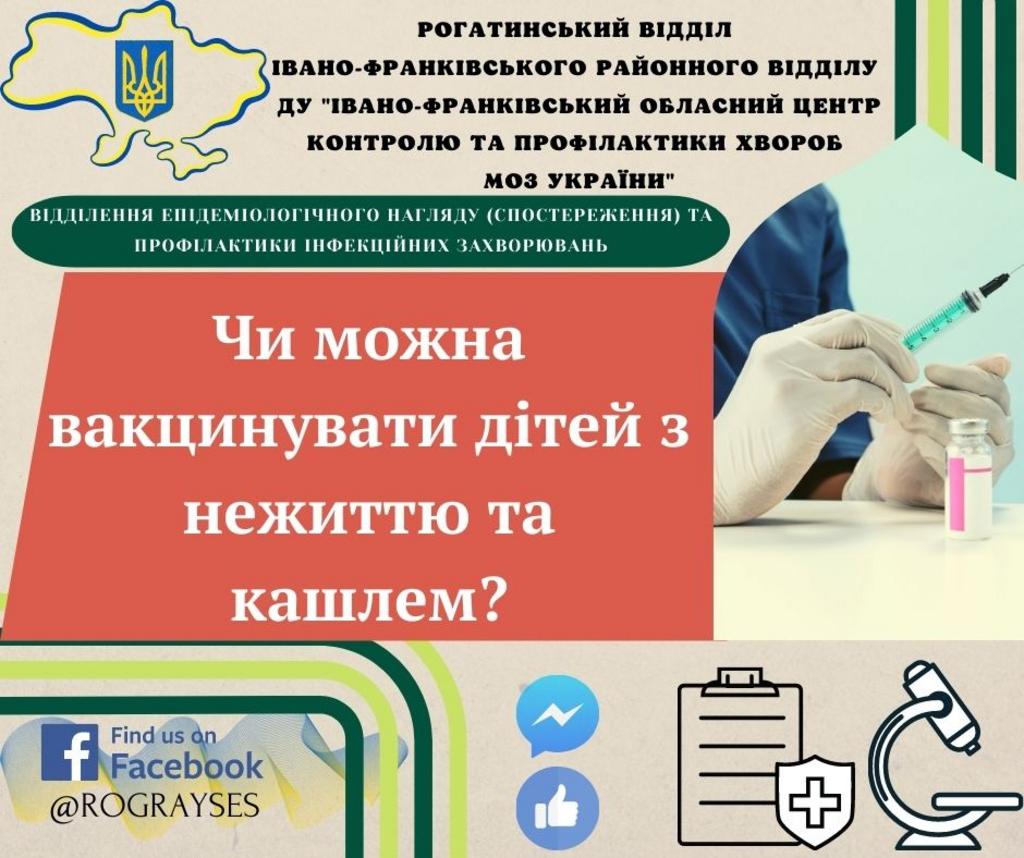 РОГАТИНСЬКИЙ ВІДДІЛ
ІВАНО-ФРАНКІВСЬКОГО РАЙОННОГО ВІДДІЛУ
ДУ "ІВАНО-ФРАНКІВСЬКИЙ ОБЛАСНИЙ ЦЕНТР КОНТРОЛЮ ТА ПРОФІЛАКТИКИ ХВОРОБ МОЗ УКРАЇНИ"

ВІДДІЛЕННЯ ЕПІДЕМІОЛОГІЧНОГО НАГЛЯДУ (СПОСТЕРЕЖЕННЯ) ТА ПРОФІЛАКТИКИ ІНФЕКЦІЙНИХ ЗАХВОРЮВАНЬ

Чи можна вакцинувати дітей з нежиттю та кашлем?

Find us on
Facebook
@ROGRAYSES